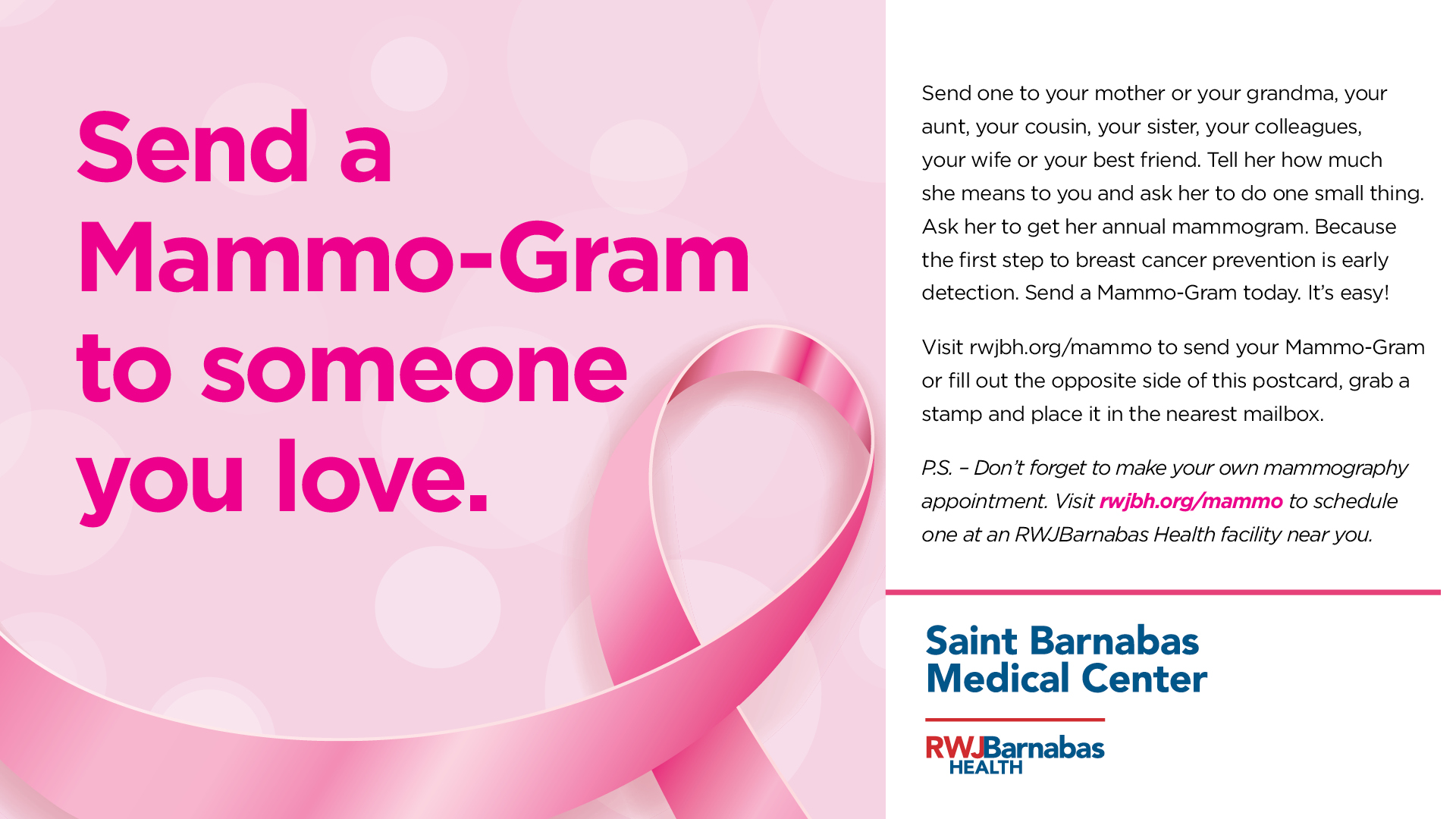 Send a Mammo-Gram to someone you love.

Send one to your mother or your grandma, your aunt, your cousin, your sister, your colleagues, your wife or your best friend. Tell her how much she means to you and ask her to do one small thing. Ask her to get her annual mammogram. Because the first step to breast cancer prevention is early detection. Send a Mammo-Gram today. It's easy!

Visit rwjbh.org/mammo to send your Mammo-Gram or fill out the opposite side of this postcard, grab a stamp and place it in the nearest mailbox.

P.S. – Don't forget to make your own mammography appointment. Visit rwjbh.org/mammo to schedule one at an RWJBarnabas Health facility near you.

Saint Barnabas Medical Center

RWJBarnabas HEALTH